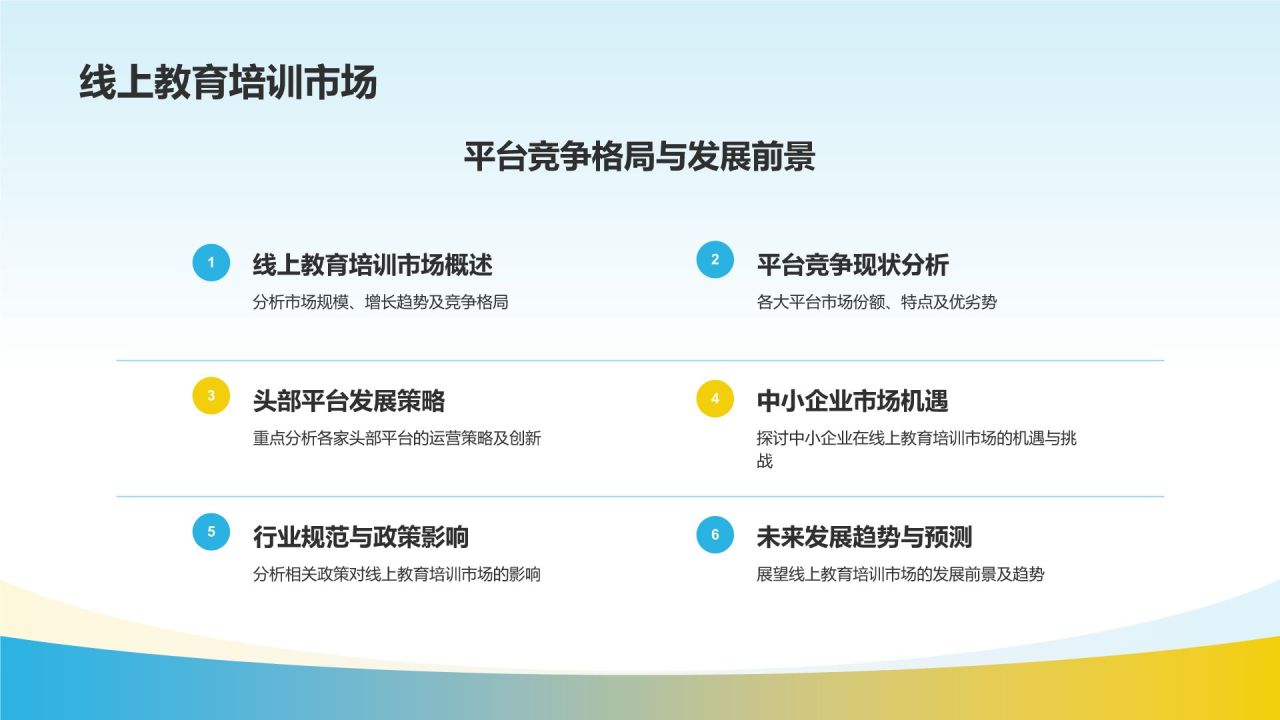 线上教育培训市场

平台竞争格局与发展前景

1
线上教育培训市场概述
分析市场规模、增长趋势及竞争格局

2
平台竞争现状分析
各大平台市场份额、特点及优劣势

3
头部平台发展策略
重点分析各家头部平台的运营策略及创新

4
中小企业市场机遇
探讨中小企业在线上教育培训市场的机遇与挑战

5
行业规范与政策影响
分析相关政策对线上教育培训市场的影响

6
未来发展趋势与预测
展望线上教育培训市场的发展前景及趋势